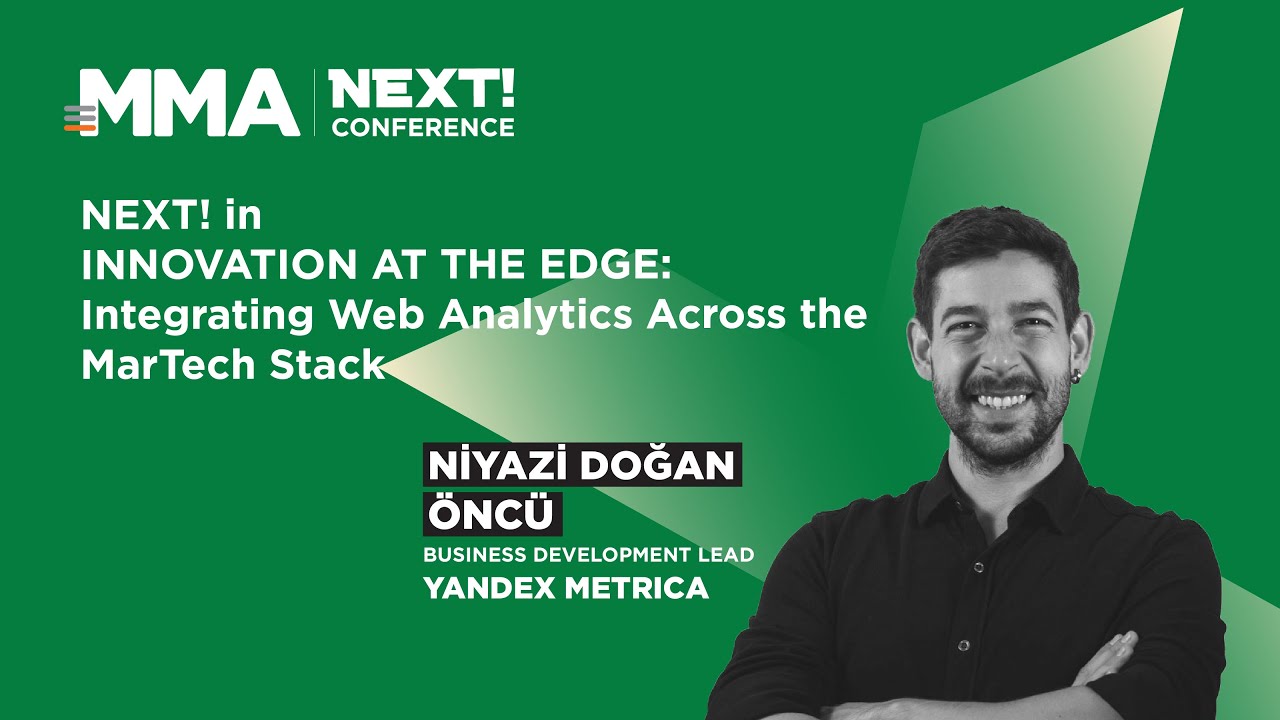 MMA | NEXT! CONFERENCE

NEXT! in
INNOVATION AT THE EDGE:
Integrating Web Analytics Across the MarTech Stack

NİYAZİ DOĞAN ÖNCÜ
BUSINESS DEVELOPMENT LEAD
YANDEX METRICA